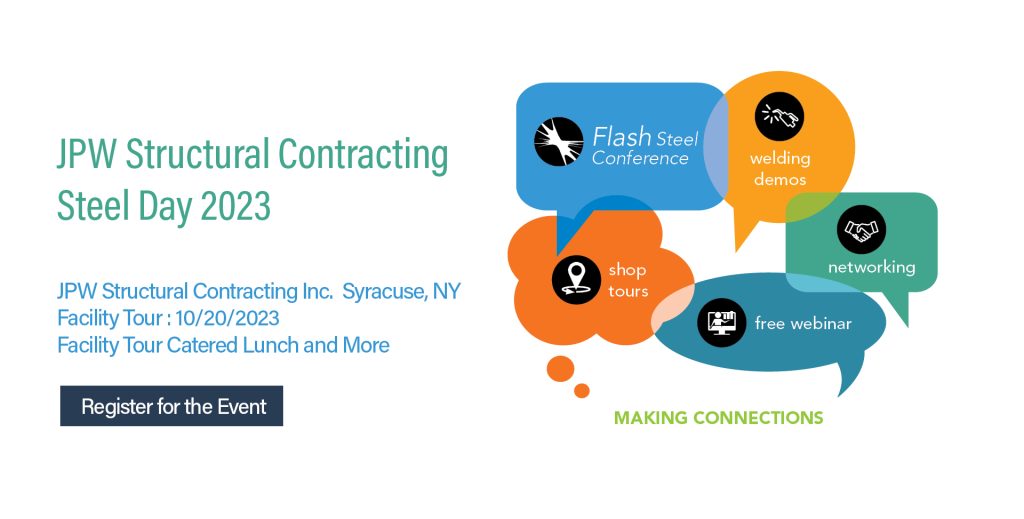 JPW Structural Contracting Steel Day 2023

JPW Structural Contracting Inc. Syracuse, NY
Facility Tour : 10/20/2023
Facility Tour Catered Lunch and More

Register for the Event

Flash Steel Conference

welding demos

networking

shop tours

free webinar

MAKING CONNECTIONS